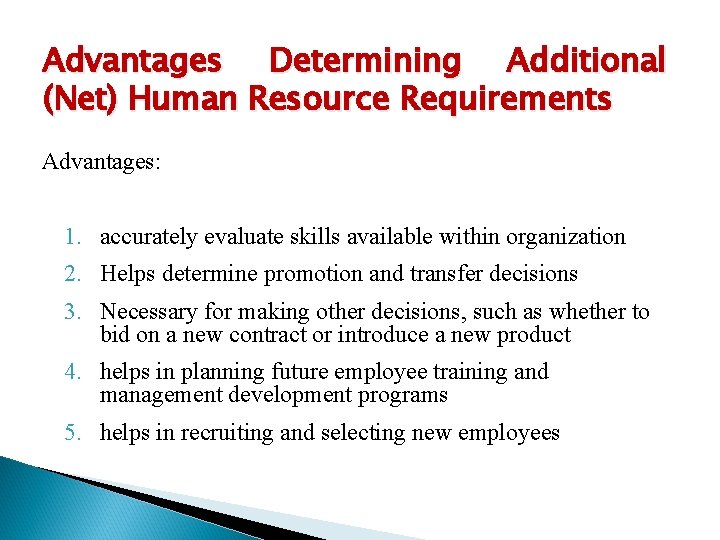 Advantages Determining Additional (Net) Human Resource Requirements

Advantages:

1. accurately evaluate skills available within organization
2. Helps determine promotion and transfer decisions
3. Necessary for making other decisions, such as whether to bid on a new contract or introduce a new product
4. helps in planning future employee training and management development programs
5. helps in recruiting and selecting new employees